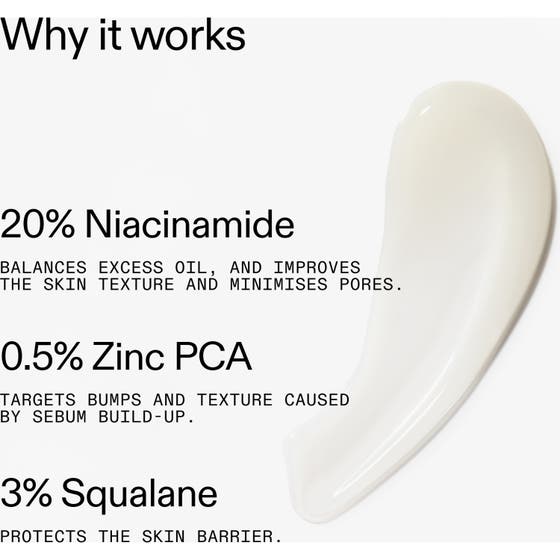 Why it works

20% Niacinamide

BALANCES EXCESS OIL, AND IMPROVES THE SKIN TEXTURE AND MINIMISES PORES.

0.5% Zinc PCA

TARGETS BUMPS AND TEXTURE CAUSED BY SEBUM BUILD-UP.

3% Squalane

PROTECTS THE SKIN BARRIER.